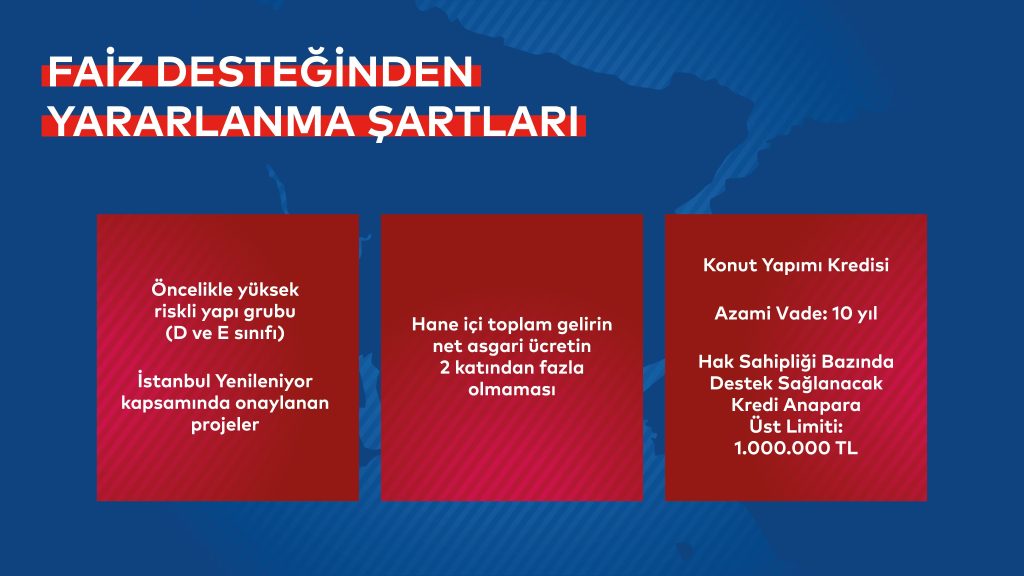 FAİZ DESTEĞİNDEN YARARLANMA ŞARTLARI

Öncelikle yüksek riskli yapı grubu (D ve E sınıfı)

İstanbul Yenileniyor kapsamında onaylanan projeler

Hane içi toplam gelirin net asgari ücretin 2 katından fazla olmaması

Konut Yapımı Kredisi

Azami Vade: 10 yıl

Hak Sahipliği Bazında Destek Sağlanacak Kredi Anapara Üst Limiti: 1.000.000 TL